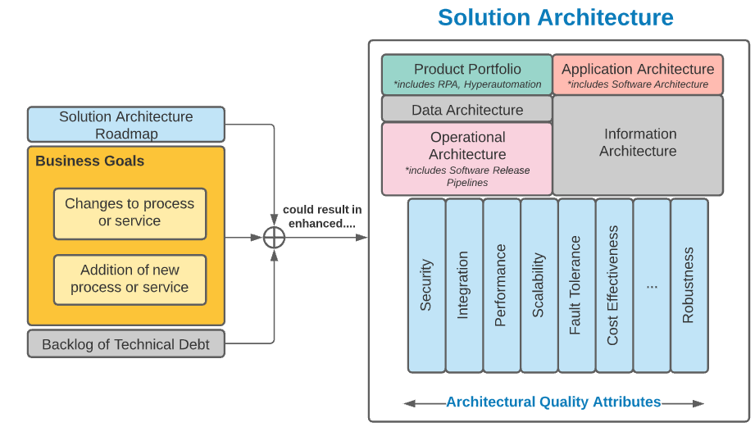 Solution Architecture

Solution Architecture Roadmap

Business Goals

Changes to process or service

Addition of new process or service

Backlog of Technical Debt

could result in enhanced....

Product Portfolio
*includes RPA, Hyperautomation

Application Architecture
*includes Software Architecture

Data Architecture

Operational Architecture
*includes Software Release Pipelines

Information Architecture

Security

Integration

Performance

Scalability

Fault Tolerance

Cost Effectiveness

...

Robustness

Architectural Quality Attributes